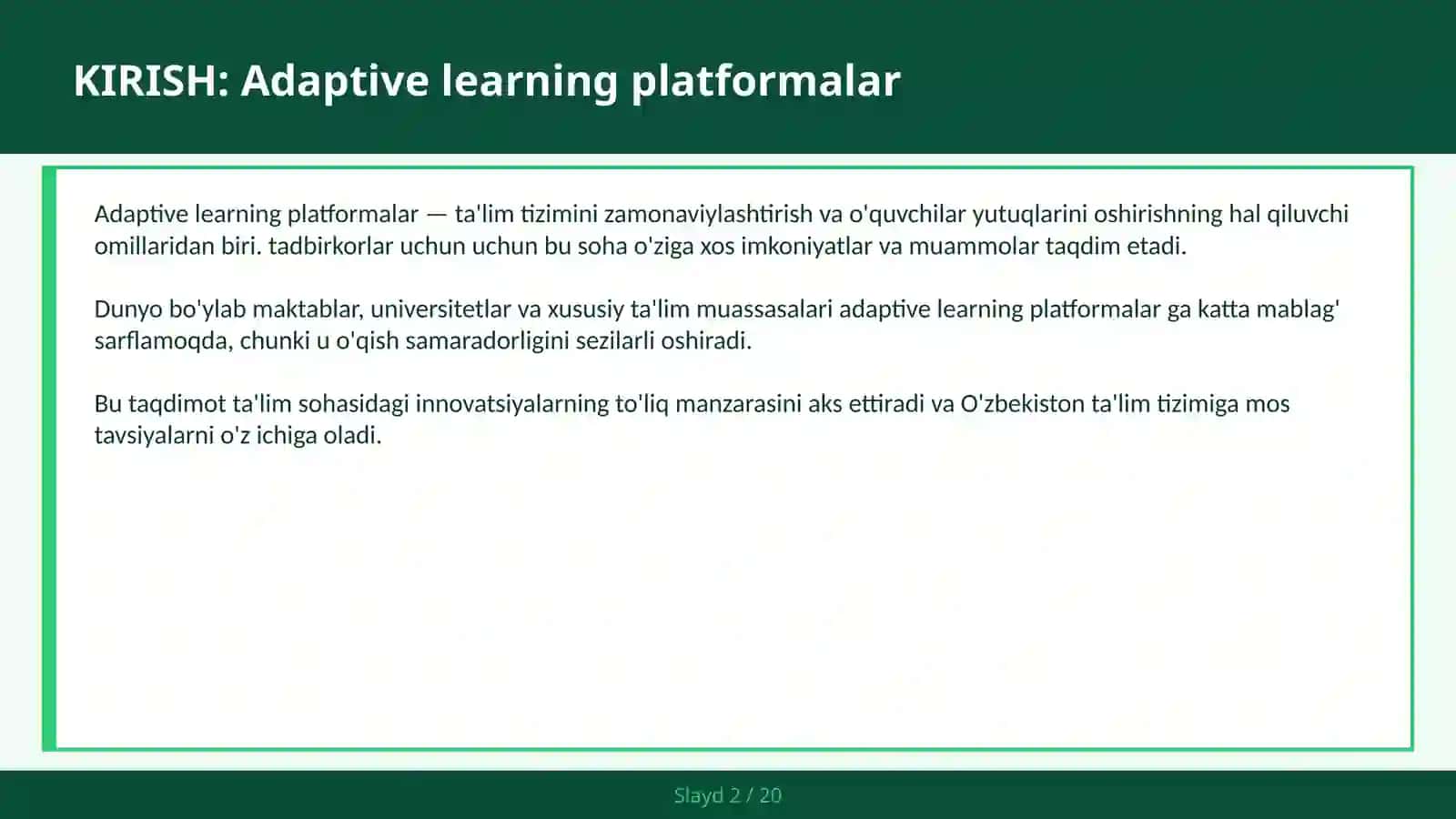 KIRISH: Adaptive learning platformalar

Adaptive learning platformalar — ta'lim tizimini zamonaviylashtirish va o'quvchilar yutuqlarini oshirishning hal qiluvchi omillaridan biri. tadbirkorlar uchun uchun bu soha o'ziga xos imkoniyatlar va muammolar taqdim etadi.

Dunyo bo'ylab maktablar, universitetlar va xususiy ta'lim muassasalari adaptive learning platformalar ga katta mablag' sarflamoqda, chunki u o'qish samaradorligini sezilarli oshiradi.

Bu taqdimot ta'lim sohasidagi innovatsiyalarning to'liq manzarasini aks ettiradi va O'zbekiston ta'lim tizimiga mos tavsiyalarni o'z ichiga oladi.

Slayd 2 / 20